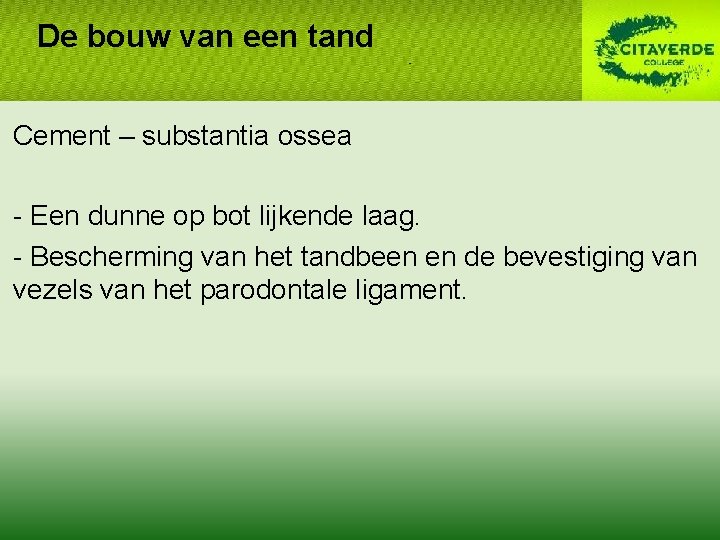 De bouw van een tand

CITAVERDE
COLLEGE

Cement – substantia ossea

- Een dunne op bot lijkende laag.
- Bescherming van het tandbeen en de bevestiging van vezels van het parodontale ligament.